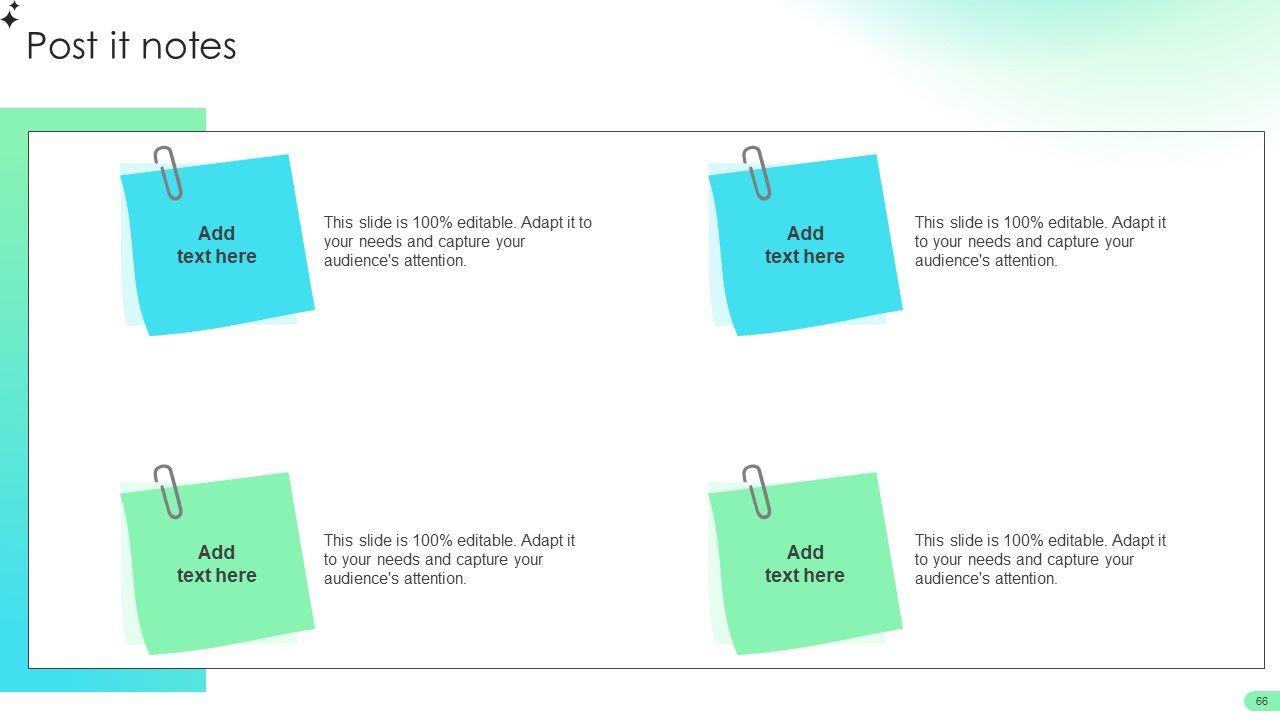 Post it notes

Add text here

This slide is 100% editable. Adapt it to your needs and capture your audience's attention.

Add text here

This slide is 100% editable. Adapt it to your needs and capture your audience's attention.

Add text here

This slide is 100% editable. Adapt it to your needs and capture your audience's attention.

Add text here

This slide is 100% editable. Adapt it to your needs and capture your audience's attention.

66